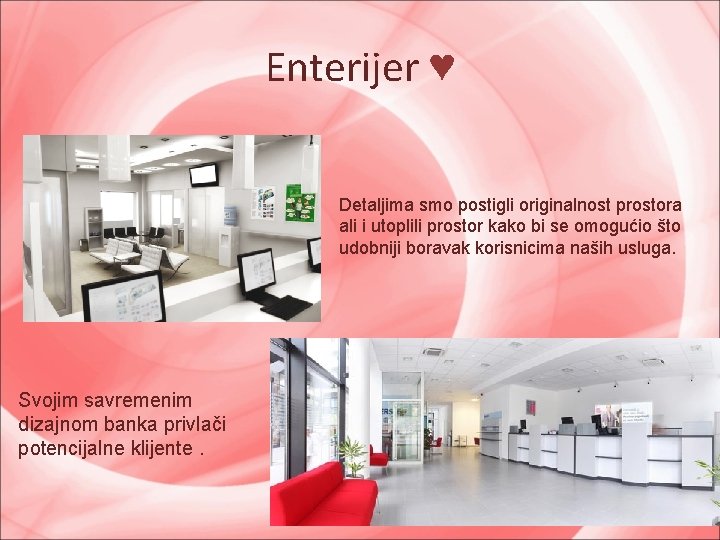 Enterijer ♥

Detaljima smo postigli originalnost prostora ali i utoplili prostor kako bi se omogućio što udobniji boravak korisnicima naših usluga.

Svojim savremenim dizajnom banka privlači potencijalne klijente .